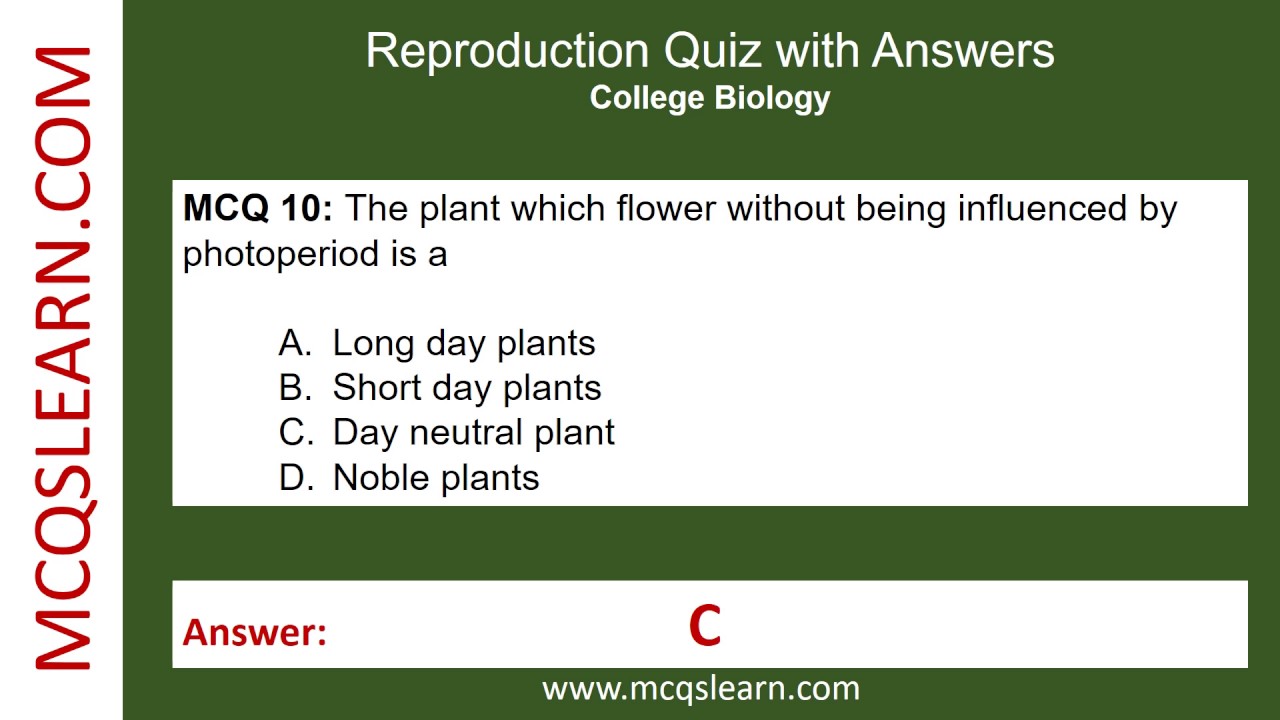 MCQSLEARN.COM

Reproduction Quiz with Answers
College Biology

MCQ 10: The plant which flower without being influenced by photoperiod is a

A. Long day plants
B. Short day plants
C. Day neutral plant
D. Noble plants

Answer: C

www.mcqslearn.com